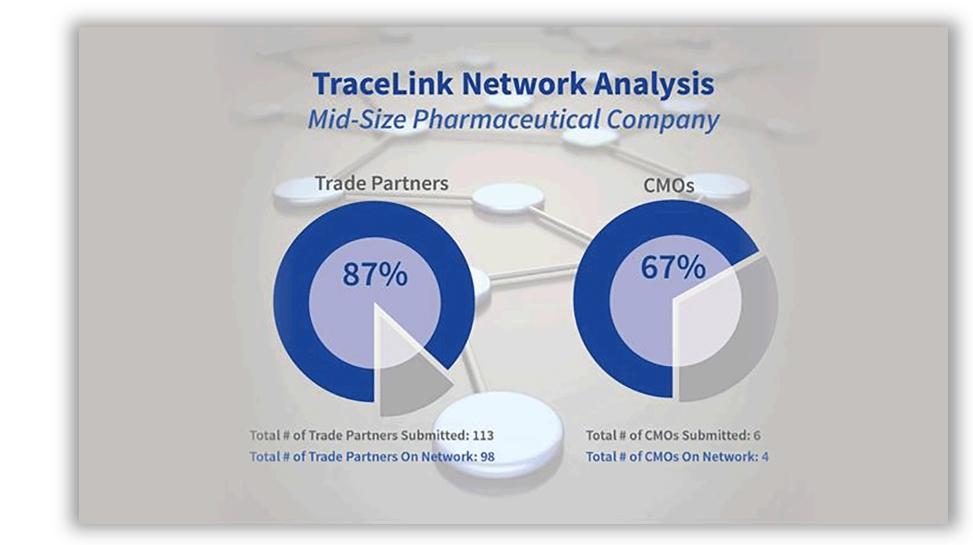 TraceLink Network Analysis
Mid-Size Pharmaceutical Company

Trade Partners

87%

Total # of Trade Partners Submitted: 113
Total # of Trade Partners On Network: 98

CMOs

67%

Total # of CMOs Submitted: 6
Total # of CMOs On Network: 4